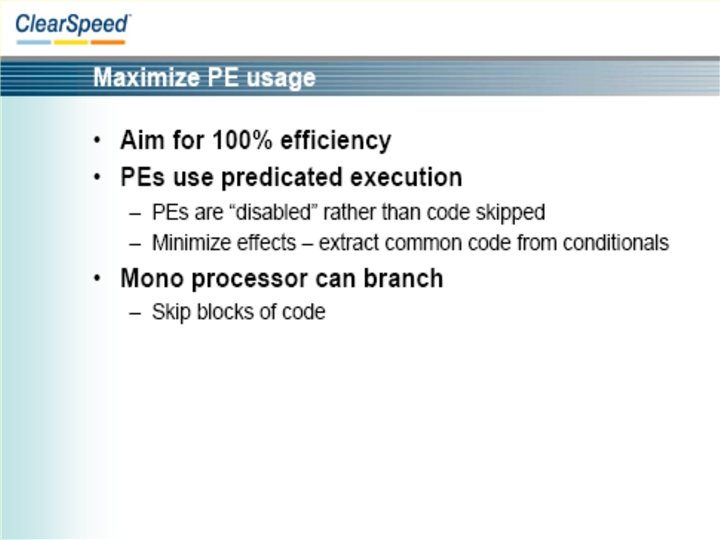 ClearSpeed

Maximize PE usage

• Aim for 100% efficiency
• PEs use predicated execution
– PEs are “disabled” rather than code skipped
– Minimize effects – extract common code from conditionals
• Mono processor can branch
– Skip blocks of code